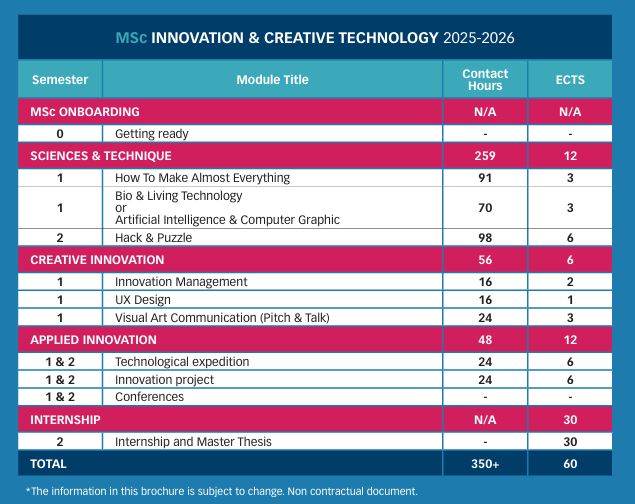 MSc INNOVATION & CREATIVE TECHNOLOGY 2025-2026

| Semester | Module Title | Contact Hours | ECTS |
|---|---|---|---|
| MSc ONBOARDING | | N/A | N/A |
| 0 | Getting ready | - | - |
| SCIENCES & TECHNIQUE | | 259 | 12 |
| 1 | How To Make Almost Everything | 91 | 3 |
| 1 | Bio & Living Technology or Artificial Intelligence & Computer Graphic | 70 | 3 |
| 2 | Hack & Puzzle | 98 | 6 |
| CREATIVE INNOVATION | | 56 | 6 |
| 1 | Innovation Management | 16 | 2 |
| 1 | UX Design | 16 | 1 |
| 1 | Visual Art Communication (Pitch & Talk) | 24 | 3 |
| APPLIED INNOVATION | | 48 | 12 |
| 1 & 2 | Technological expedition | 24 | 6 |
| 1 & 2 | Innovation project | 24 | 6 |
| 1 & 2 | Conferences | - | - |
| INTERNSHIP | | N/A | 30 |
| 2 | Internship and Master Thesis | - | 30 |
| TOTAL | | 350+ | 60 |

*The information in this brochure is subject to change. Non contractual document.